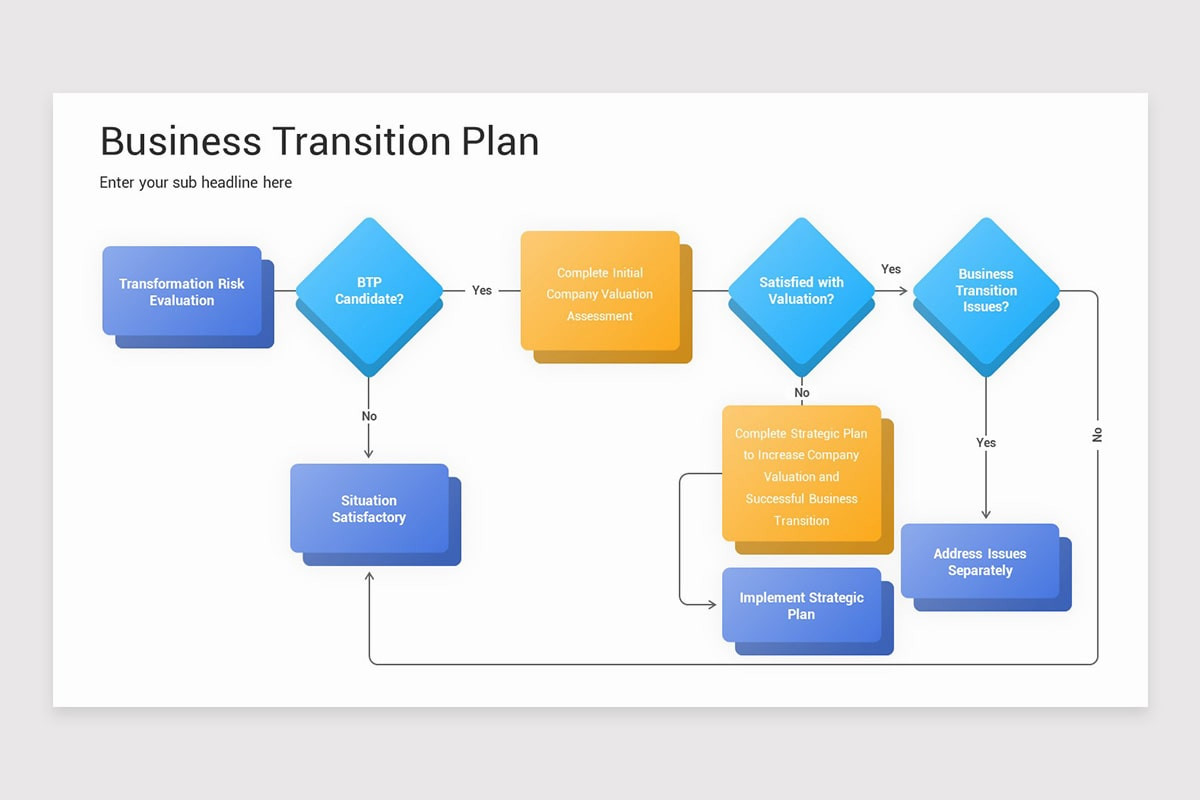 Business Transition Plan

Enter your sub headline here

Transformation Risk Evaluation

BTP Candidate?

Yes

Complete Initial Company Valuation Assessment

Satisfied with Valuation?

Yes

Business Transition Issues?

No

Situation Satisfactory

No

Complete Strategic Plan to Increase Company Valuation and Successful Business Transition

Yes

No

Address Issues Separately

Implement Strategic Plan